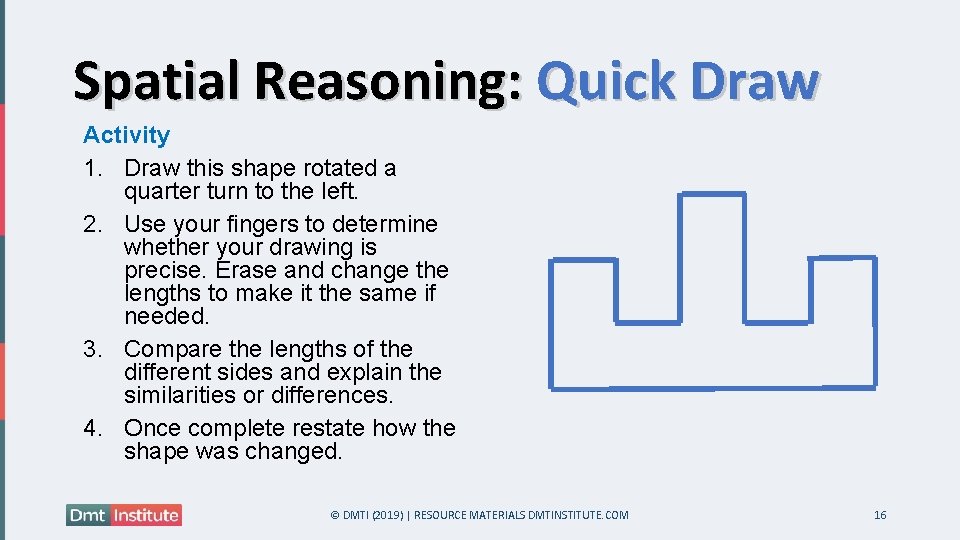 Spatial Reasoning: Quick Draw

Activity

1. Draw this shape rotated a quarter turn to the left.
2. Use your fingers to determine whether your drawing is precise. Erase and change the lengths to make it the same if needed.
3. Compare the lengths of the different sides and explain the similarities or differences.
4. Once complete restate how the shape was changed.

Dmt Institute

© DMTI (2019) | RESOURCE MATERIALS DMTINSTITUTE.COM

16